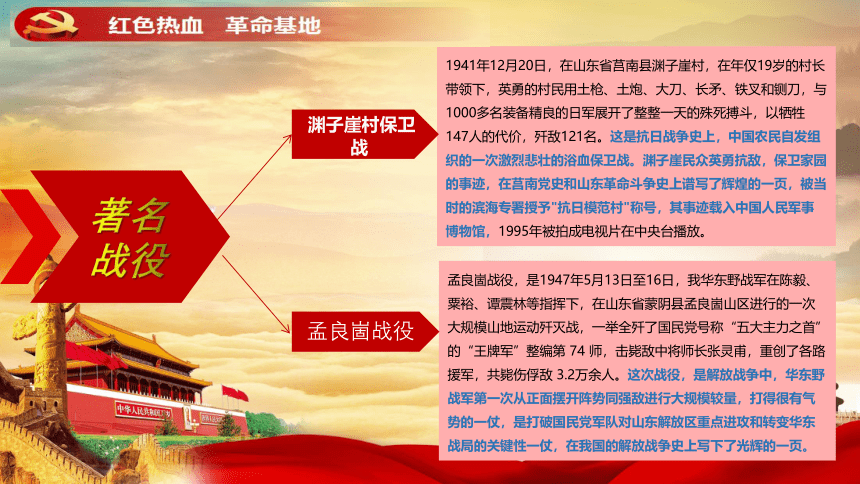 红色热血　革命基地

著名战役

渊子崖村保卫战

1941年12月20日，在山东省莒南县渊子崖村，在年仅19岁的村长带领下，英勇的村民用土枪、土炮、大刀、长矛、铁叉和铡刀，与1000多名装备精良的日军展开了整整一天的殊死搏斗，以牺牲147人的代价，歼敌121名。这是抗日战争史上，中国农民自发组织的一次激烈悲壮的浴血保卫战。渊子崖民众英勇抗敌，保卫家园的事迹，在莒南党史和山东革命斗争史上谱写了辉煌的一页，被当时的滨海专署授予"抗日模范村"称号，其事迹载入中国人民军事博物馆，1995年被拍成电视片在中央台播放。

孟良崮战役

孟良崮战役，是1947年5月13日至16日，我华东野战军在陈毅、粟裕、谭震林等指挥下，在山东省蒙阴县孟良崮山区进行的一次大规模山地运动歼灭战，一举全歼了国民党号称“五大主力之首”的“王牌军”整编第 74 师，击毙敌中将师长张灵甫，重创了各路援军，共毙伤俘敌 3.2万余人。这次战役，是解放战争中，华东野战军第一次从正面摆开阵势同强敌进行大规模较量，打得很有气势的一仗，是打破国民党军队对山东解放区重点进攻和转变华东战局的关键性一仗，在我国的解放战争史上写下了光辉的一页。

中华人民共和国万岁